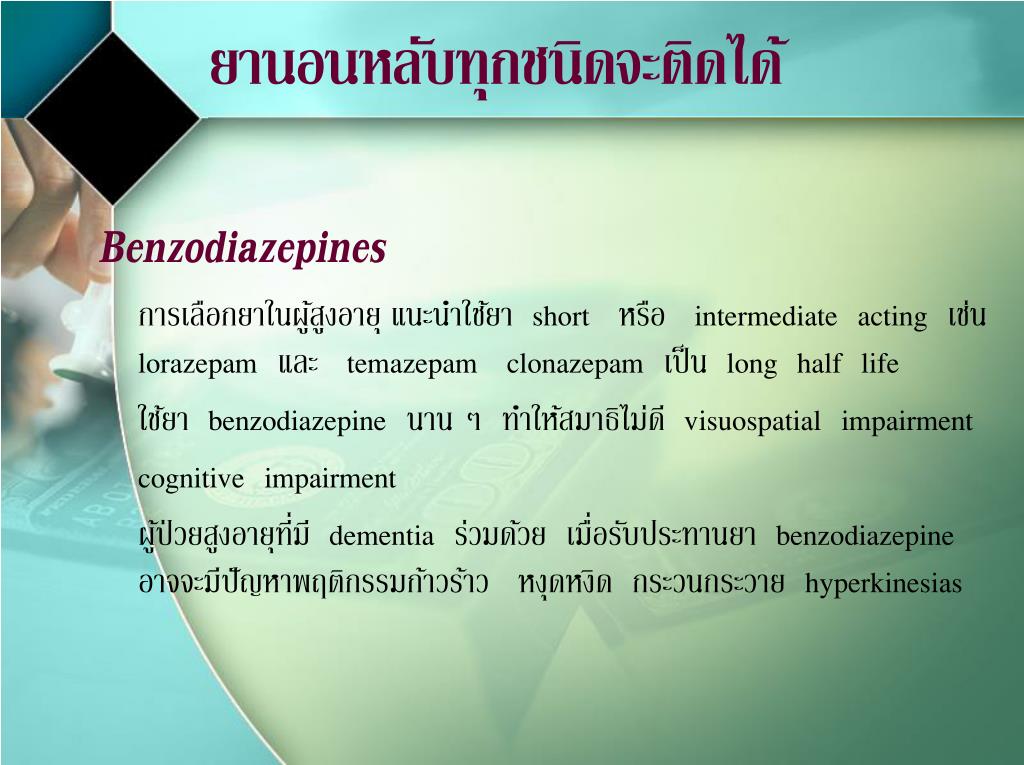 ยานอนหลับทุกชนิดจะติดได้

Benzodiazepines

การเลือกยาในผู้สูงอายุ แนะนำใช้ยา short หรือ intermediate acting เช่น lorazepam และ temazepam clonazepam เป็น long half life

ใช้ยา benzodiazepine นาน ๆ ทำให้สมาธิไม่ดี visuospatial impairment cognitive impairment

ผู้ป่วยสูงอายุที่มี dementia ร่วมด้วย เมื่อรับประทานยา benzodiazepine อาจจะมีปัญหาพฤติกรรมก้าวร้าว หงุดหงิด กระวนกระวาย hyperkinesias